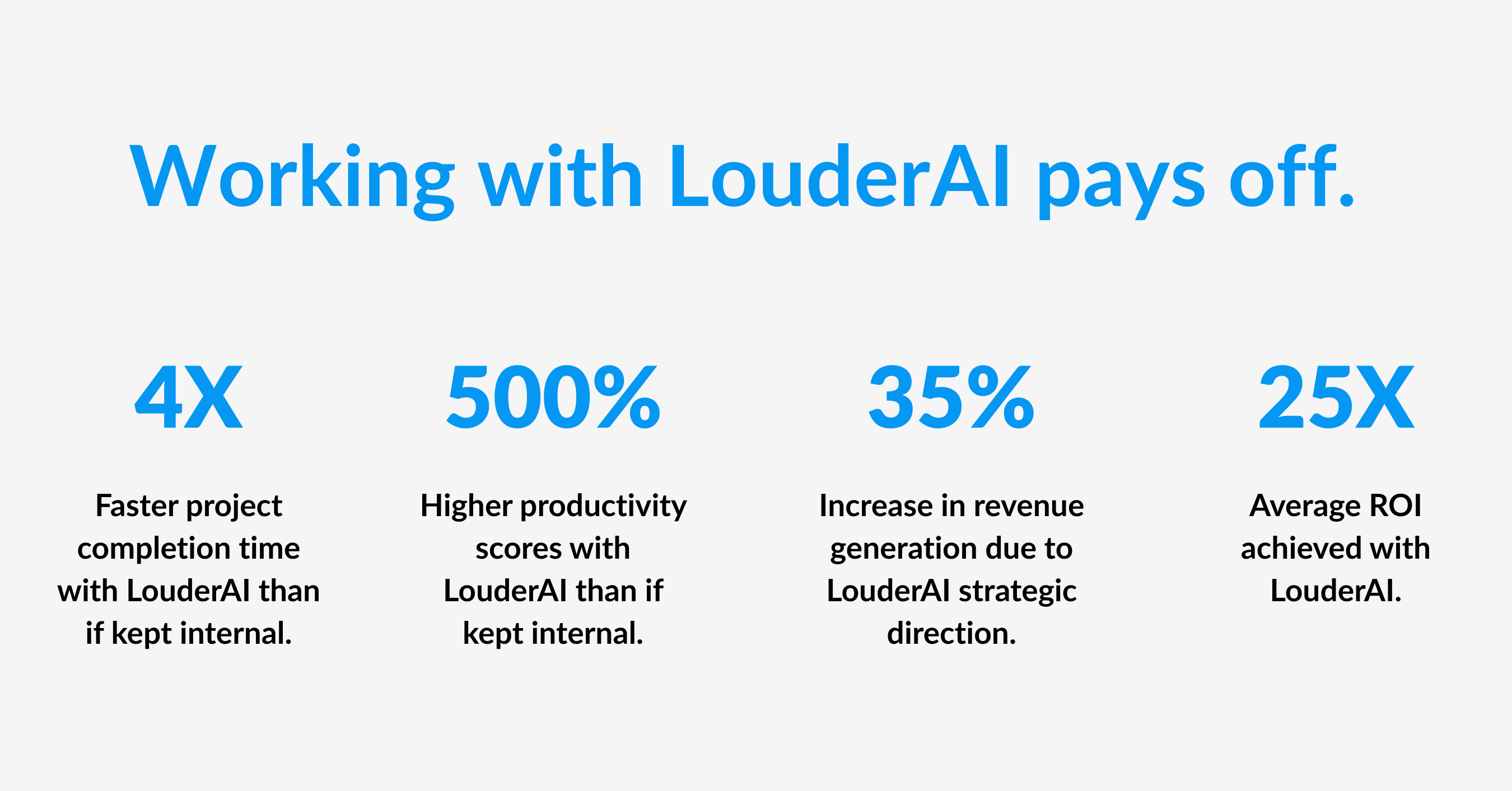 Working with LouderAI pays off.

4X

Faster project completion time with LouderAI than if kept internal.

500%

Higher productivity scores with LouderAI than if kept internal.

35%

Increase in revenue generation due to LouderAI strategic direction.

25X

Average ROI achieved with LouderAI.